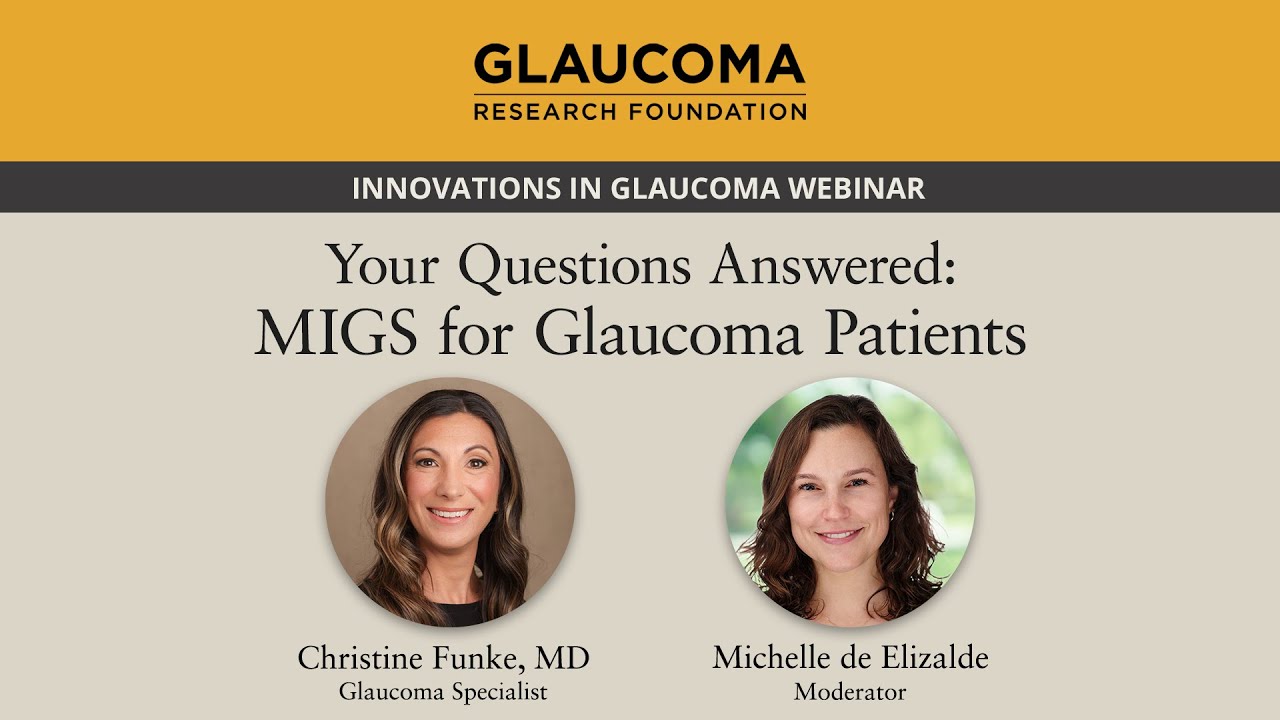 GLAUCOMA
RESEARCH FOUNDATION

INNOVATIONS IN GLAUCOMA WEBINAR

Your Questions Answered:
MIGS for Glaucoma Patients

Christine Funke, MD
Glaucoma Specialist

Michelle de Elizalde
Moderator